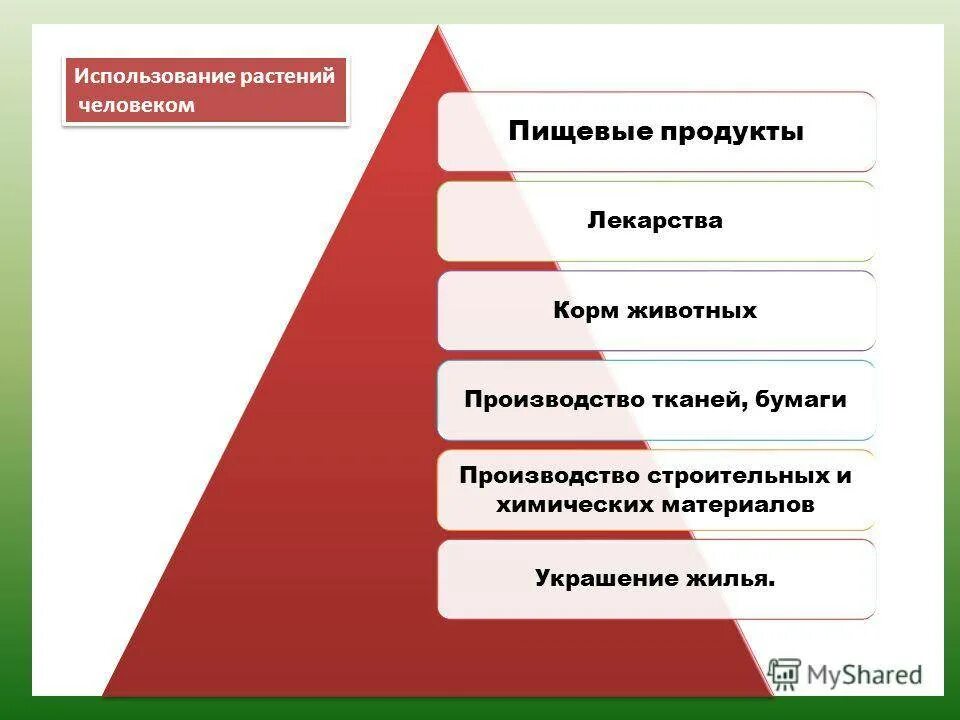 Использование растений человеком

Пищевые продукты

Лекарства

Корм животных

Производство тканей, бумаги

Производство строительных и химических материалов

Украшение жилья.

MyShared